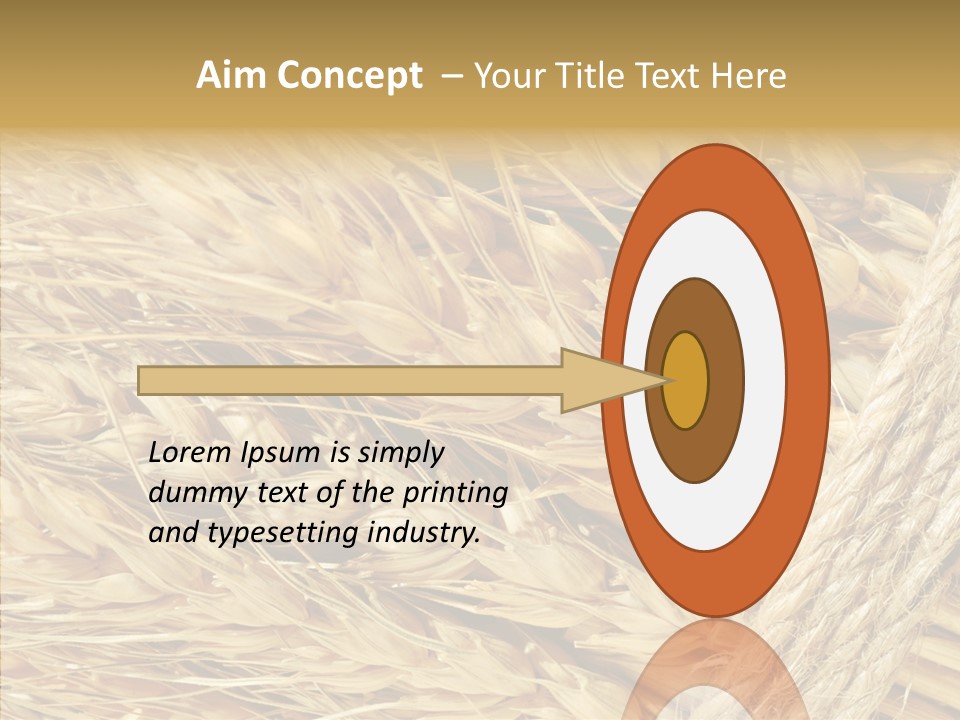 Aim Concept – Your Title Text Here

Lorem Ipsum is simply dummy text of the printing and typesetting industry.